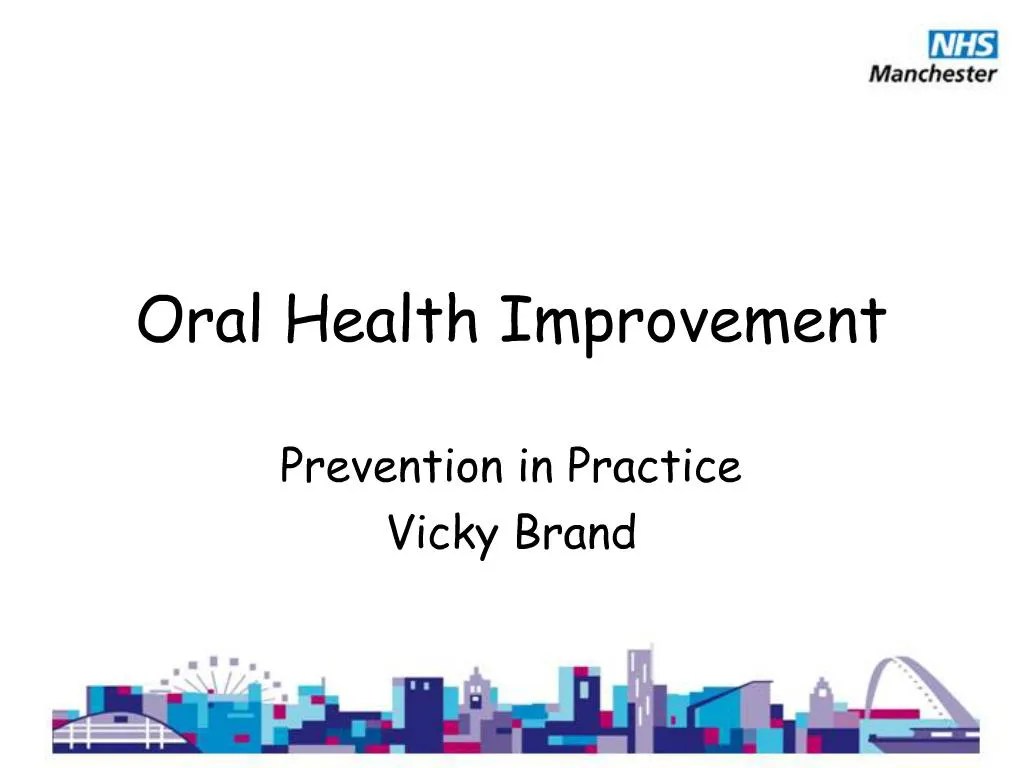 NHS
Manchester

Oral Health Improvement

Prevention in Practice
Vicky Brand